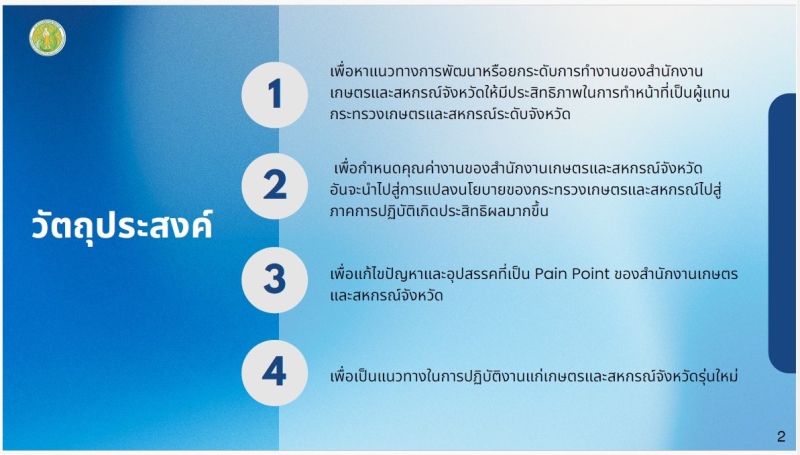 วัตถุประสงค์

1
เพื่อหาแนวทางการพัฒนาหรือยกระดับการทำงานของสำนักงานเกษตรและสหกรณ์จังหวัดให้มีประสิทธิภาพในการทำหน้าที่เป็นผู้แทนกระทรวงเกษตรและสหกรณ์ระดับจังหวัด

2
เพื่อกำหนดคุณค่างานของสำนักงานเกษตรและสหกรณ์จังหวัด อันจะนำไปสู่การแปลงนโยบายของกระทรวงเกษตรและสหกรณ์ไปสู่ภาคการปฏิบัติเกิดประสิทธิผลมากขึ้น

3
เพื่อแก้ไขปัญหาและอุปสรรคที่เป็น Pain Point ของสำนักงานเกษตรและสหกรณ์จังหวัด

4
เพื่อเป็นแนวทางในการปฏิบัติงานแก่เกษตรและสหกรณ์จังหวัดรุ่นใหม่

2